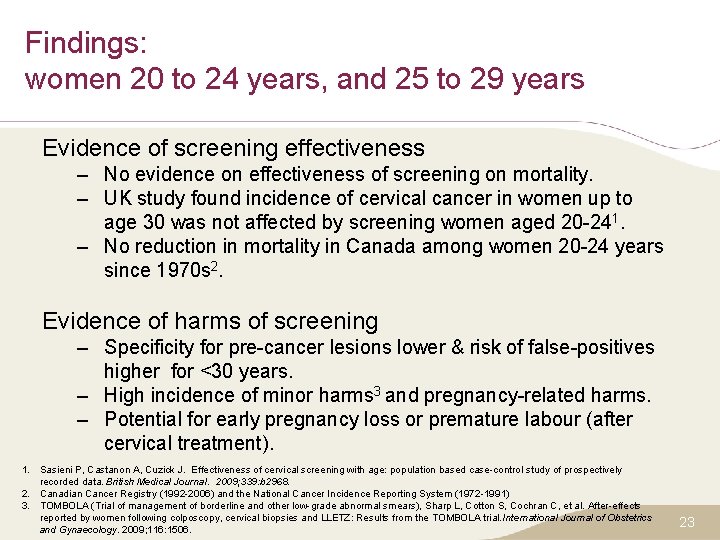 Findings:
women 20 to 24 years, and 25 to 29 years

Evidence of screening effectiveness
– No evidence on effectiveness of screening on mortality.
– UK study found incidence of cervical cancer in women up to age 30 was not affected by screening women aged 20-24$^1$.
– No reduction in mortality in Canada among women 20-24 years since 1970s$^2$.

Evidence of harms of screening
– Specificity for pre-cancer lesions lower & risk of false-positives higher for <30 years.
– High incidence of minor harms$^3$ and pregnancy-related harms.
– Potential for early pregnancy loss or premature labour (after cervical treatment).

1. Sasieni P, Castanon A, Cuzick J. Effectiveness of cervical screening with age: population based case-control study of prospectively recorded data. British Medical Journal. 2009;339:b2968.
2. Canadian Cancer Registry (1992-2006) and the National Cancer Incidence Reporting System (1972-1991)
3. TOMBOLA (Trial of management of borderline and other low-grade abnormal smears), Sharp L, Cotton S, Cochran C, et al. After-effects reported by women following colposcopy, cervical biopsies and LLETZ: Results from the TOMBOLA trial. International Journal of Obstetrics and Gynaecology. 2009;116:1506.

23